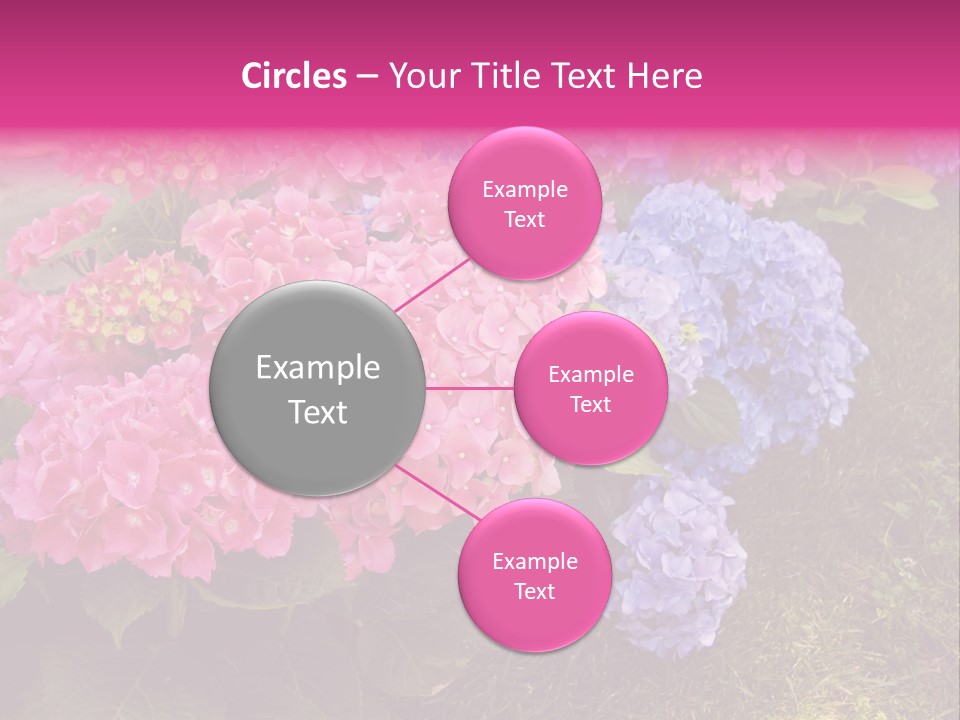 Circles – Your Title Text Here

Example Text

Example Text

Example Text

Example Text